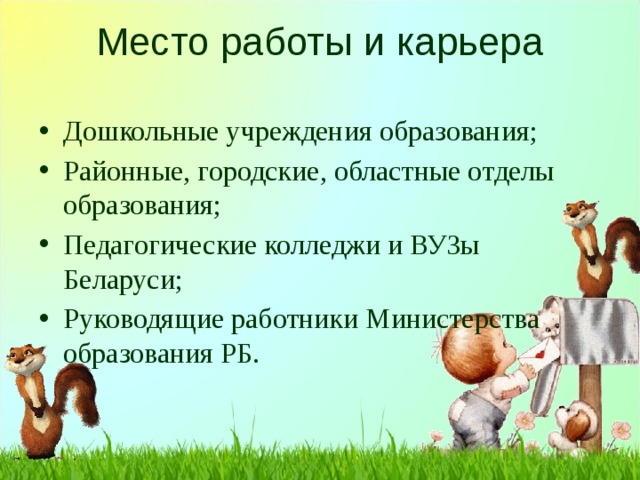 Место работы и карьера

• Дошкольные учреждения образования;
• Районные, городские, областные отделы образования;
• Педагогические колледжи и ВУЗы Беларуси;
• Руководящие работники Министерства образования РБ.